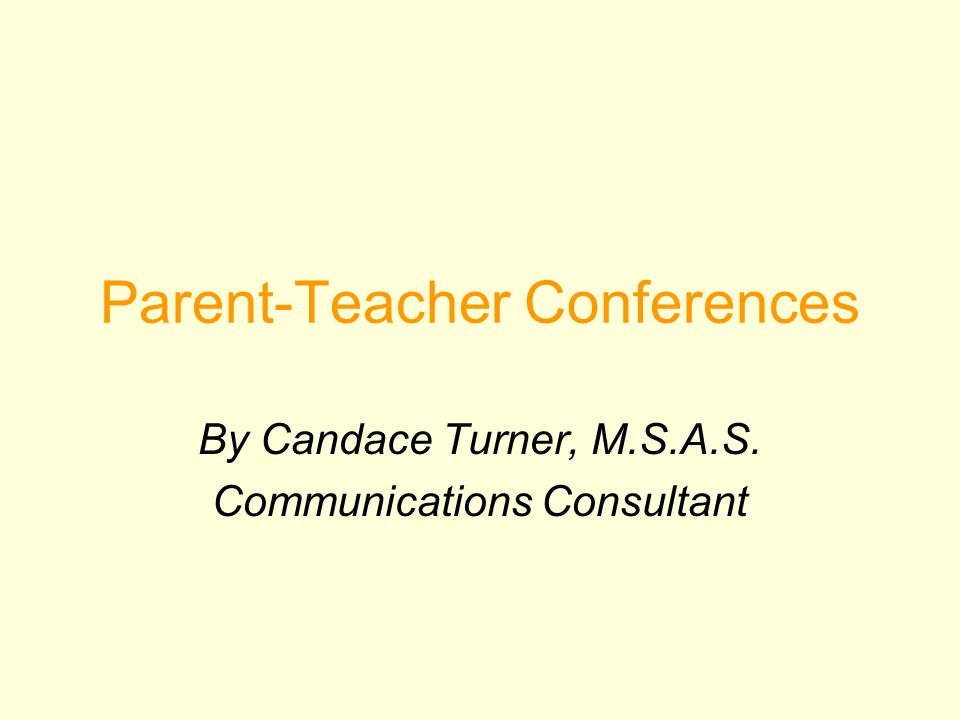 Parent-Teacher Conferences

By Candace Turner, M.S.A.S.
Communications Consultant